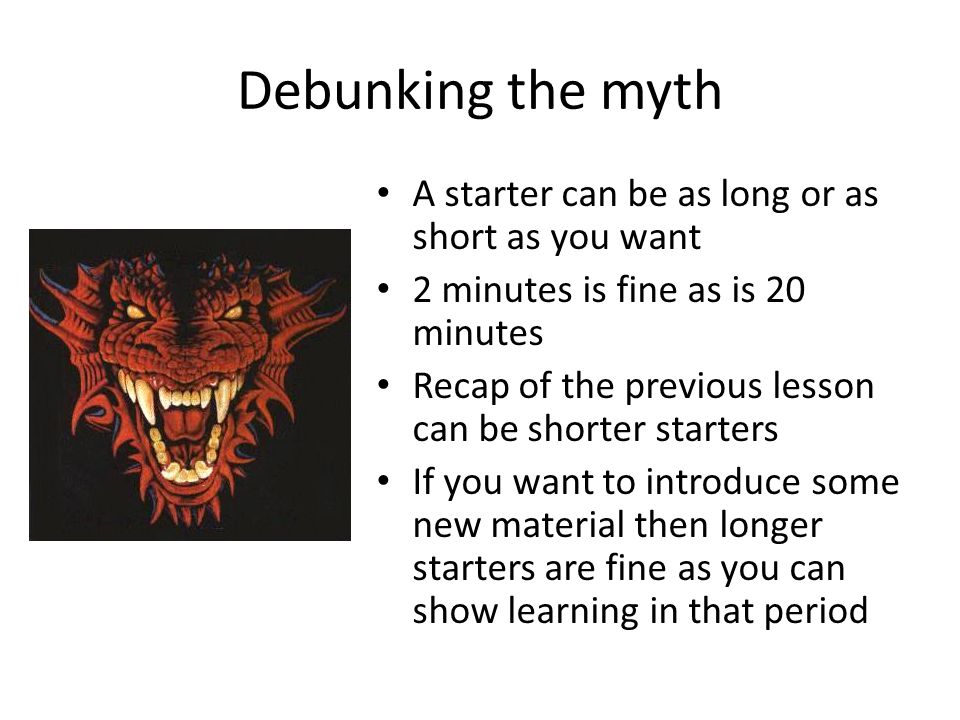 Debunking the myth

• A starter can be as long or as short as you want
• 2 minutes is fine as is 20 minutes
• Recap of the previous lesson can be shorter starters
• If you want to introduce some new material then longer starters are fine as you can show learning in that period